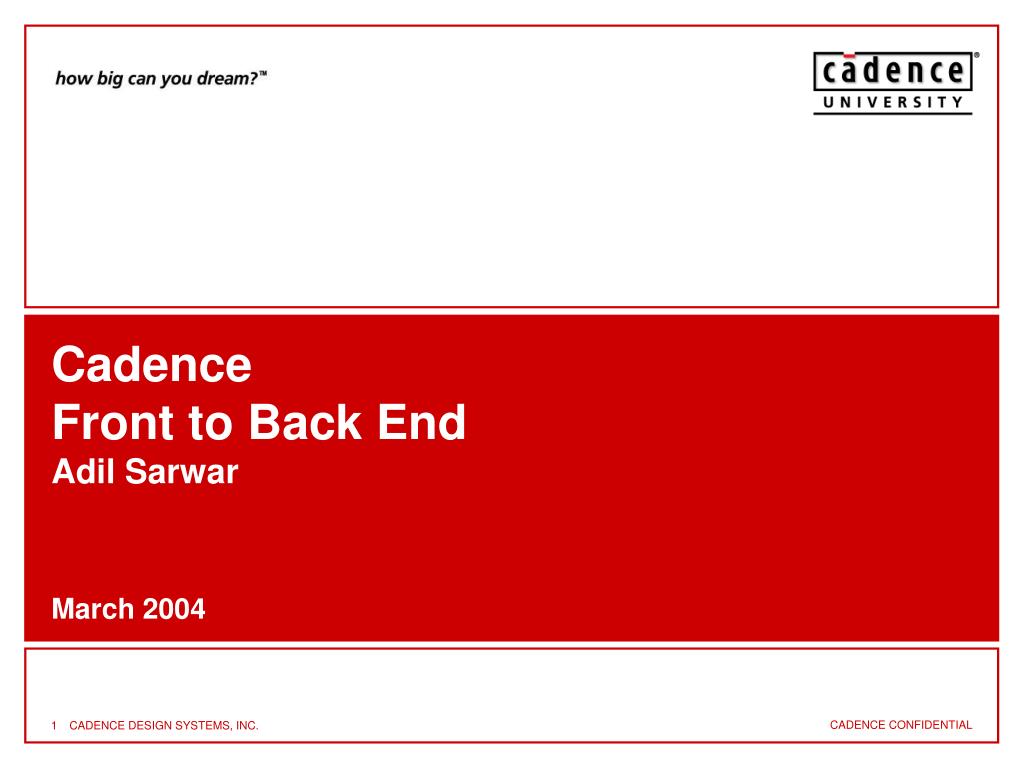 how big can you dream?™

cādence®
UNIVERSITY

Cadence
Front to Back End
Adil Sarwar

March 2004

1 CADENCE DESIGN SYSTEMS, INC.

CADENCE CONFIDENTIAL